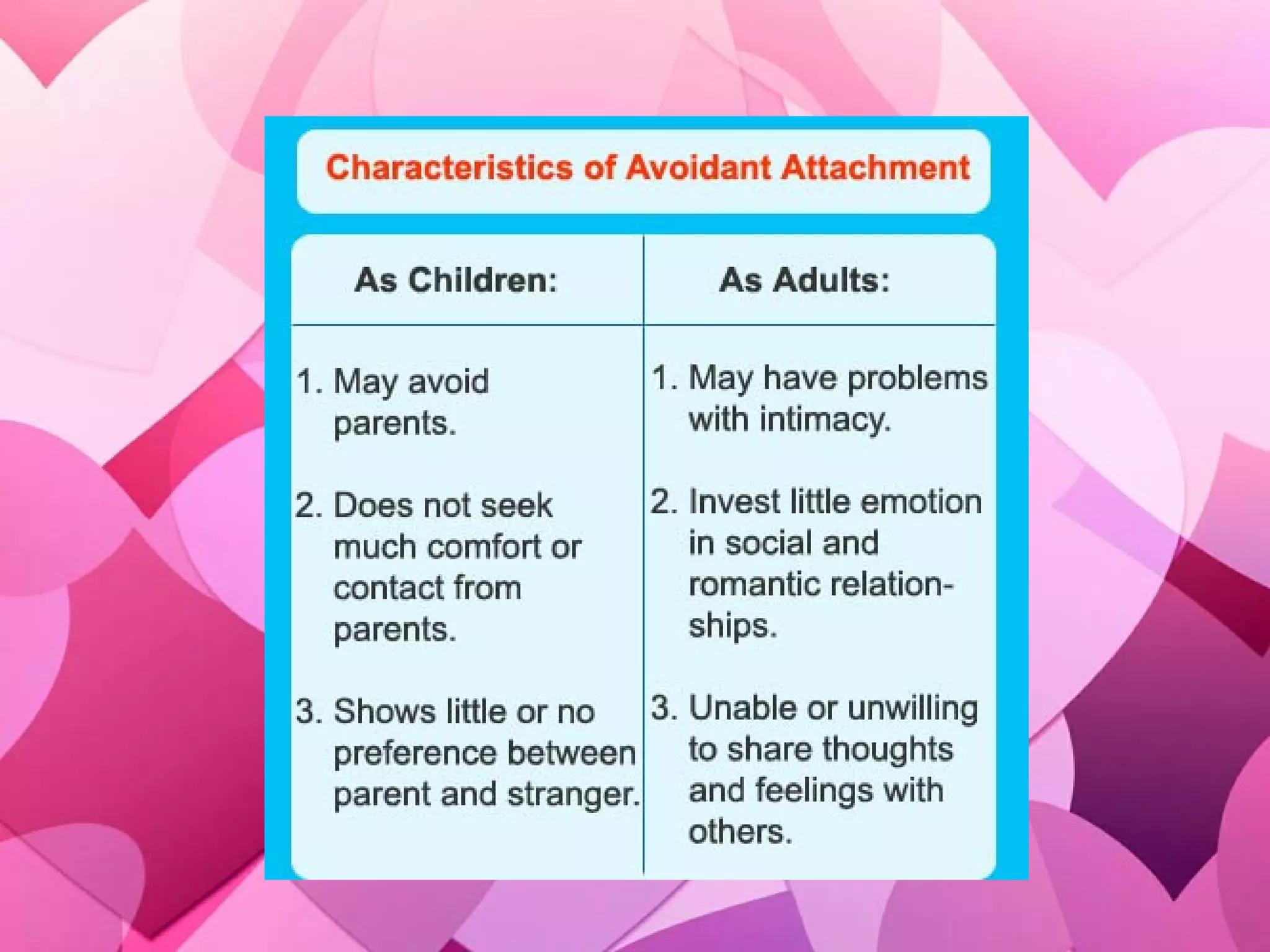 Characteristics of Avoidant Attachment

| As Children: | As Adults: |
|---|---|
| 1. May avoid parents. | 1. May have problems with intimacy. |
| 2. Does not seek much comfort or contact from parents. | 2. Invest little emotion in social and romantic relationships. |
| 3. Shows little or no preference between parent and stranger. | 3. Unable or unwilling to share thoughts and feelings with others. |